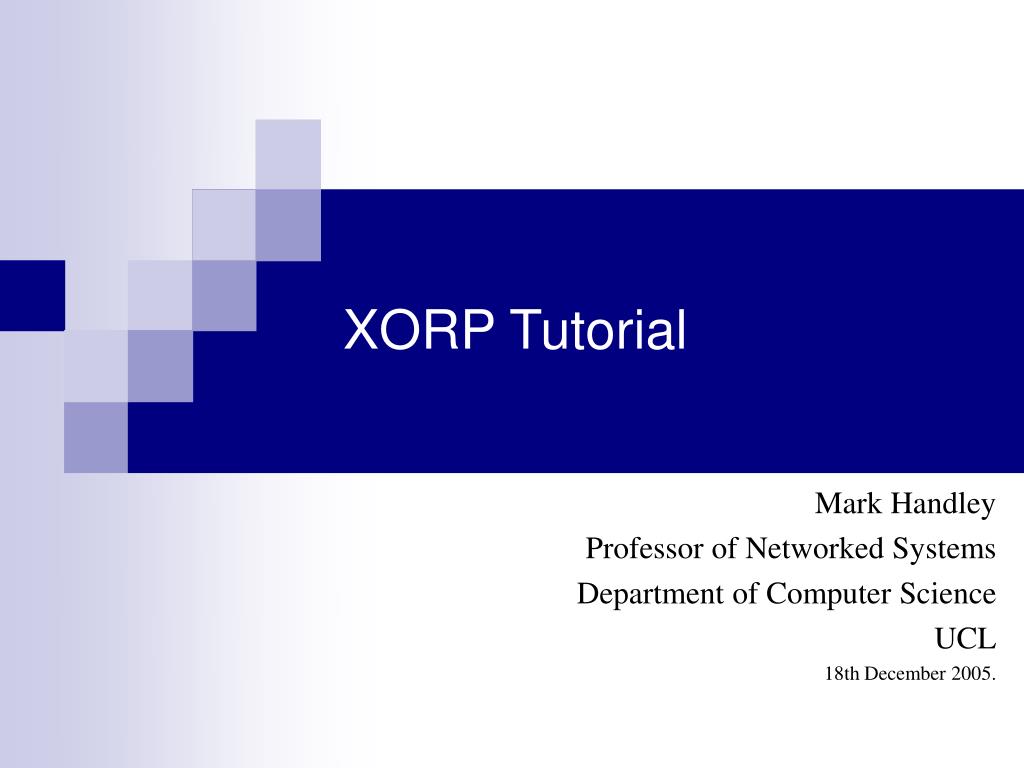 XORP Tutorial

Mark Handley
Professor of Networked Systems
Department of Computer Science
UCL
18th December 2005.